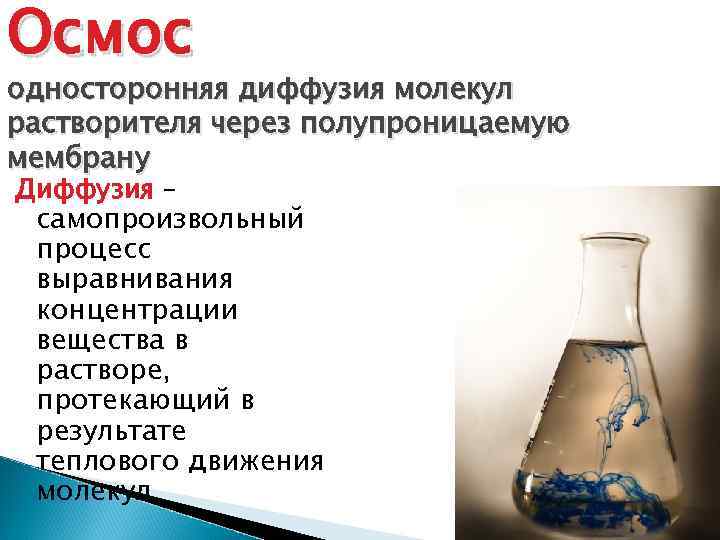 Осмос

односторонняя диффузия молекул растворителя через полупроницаемую мембрану

Диффузия – самопроизвольный процесс выравнивания концентрации вещества в растворе, протекающий в результате теплового движения молекул